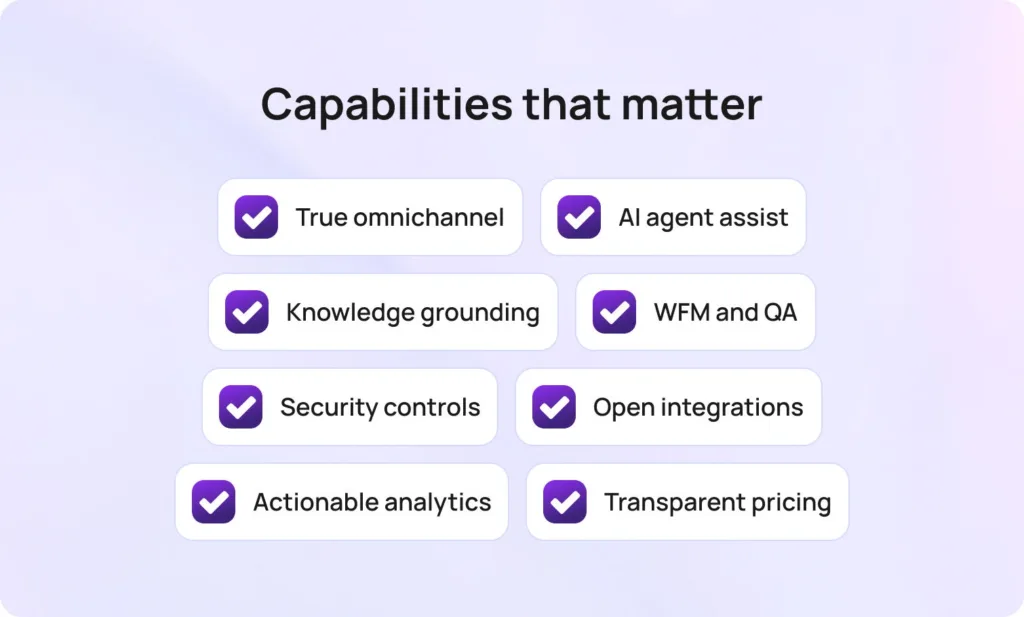 Capabilities that matter

True omnichannel

AI agent assist

Knowledge grounding

WFM and QA

Security controls

Open integrations

Actionable analytics

Transparent pricing